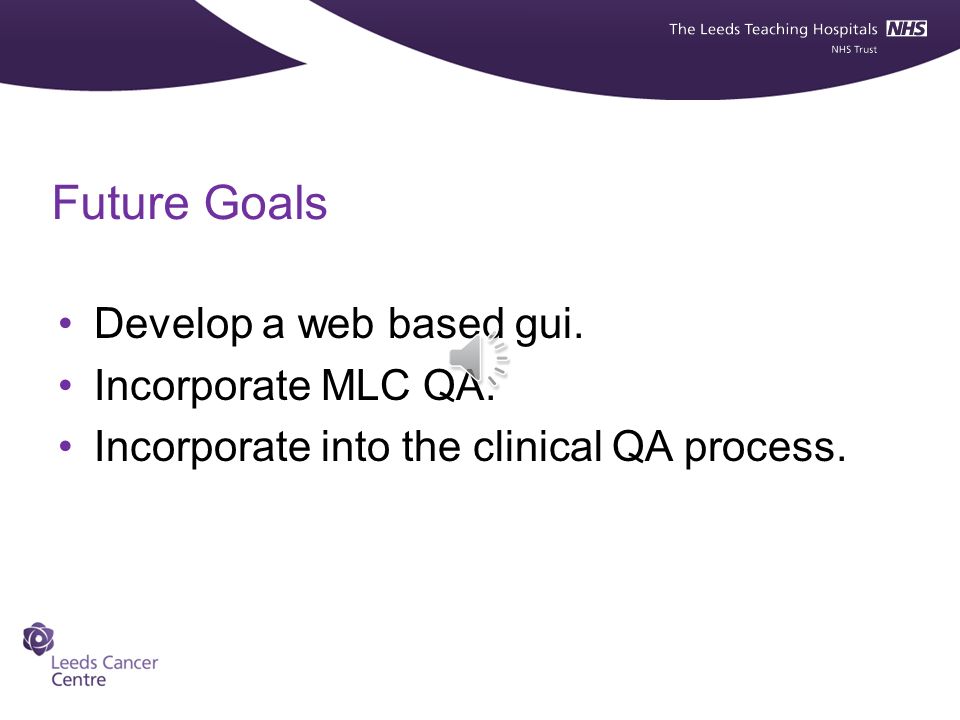 The Leeds Teaching Hospitals NHS
NHS Trust

Future Goals

• Develop a web based gui.
• Incorporate MLC QA.
• Incorporate into the clinical QA process.

Leeds Cancer Centre